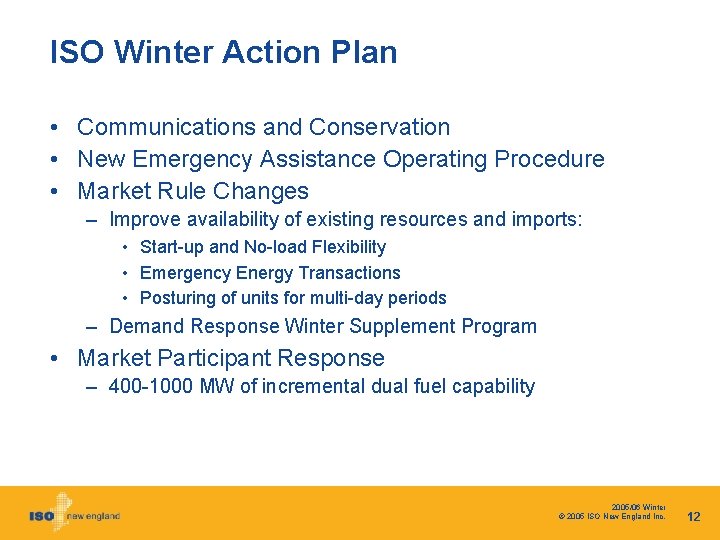 ISO Winter Action Plan

• Communications and Conservation
• New Emergency Assistance Operating Procedure
• Market Rule Changes
– Improve availability of existing resources and imports:
• Start-up and No-load Flexibility
• Emergency Energy Transactions
• Posturing of units for multi-day periods
– Demand Response Winter Supplement Program
• Market Participant Response
– 400-1000 MW of incremental dual fuel capability

ISO new england

2005/06 Winter
© 2005 ISO New England Inc.

12